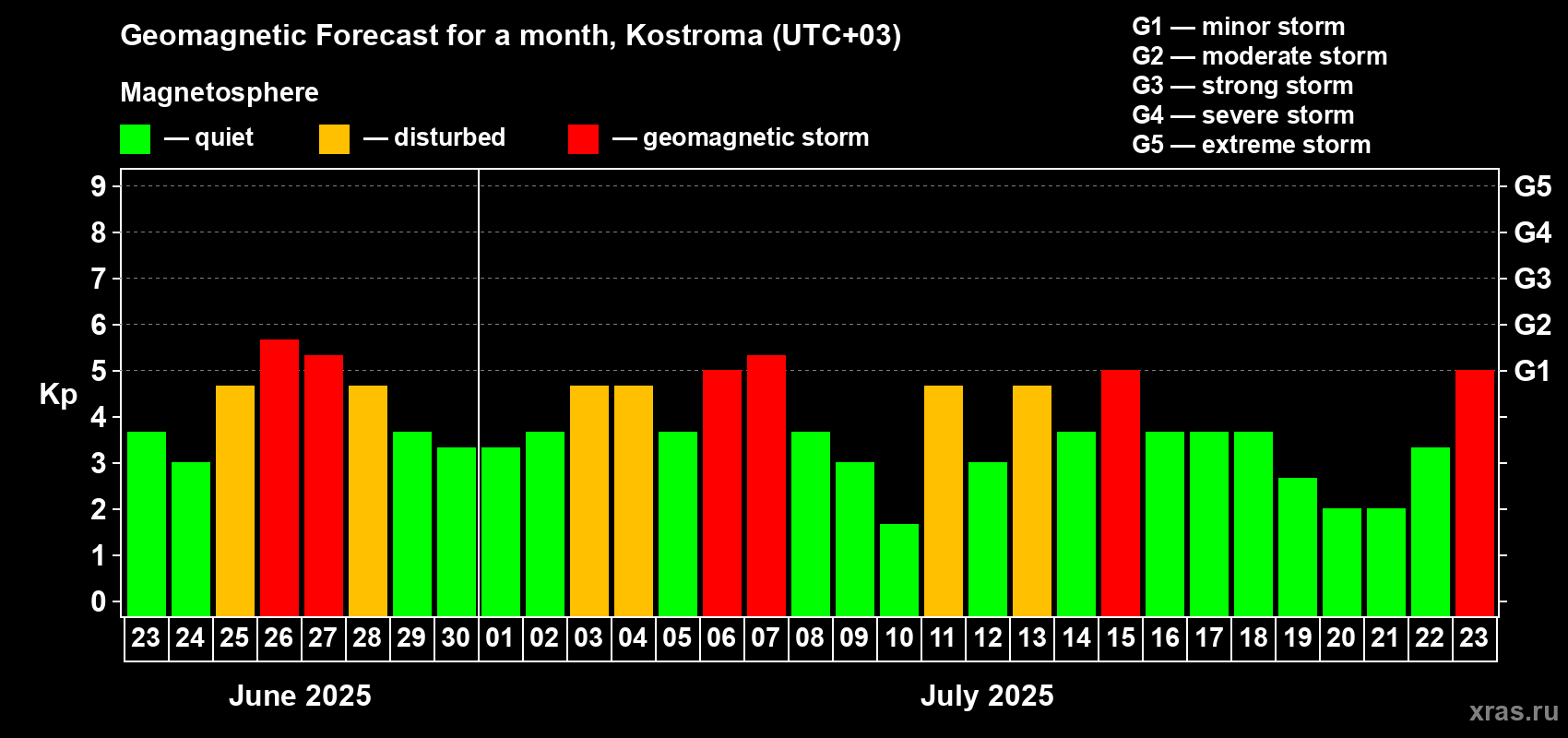 Geomagnetic Forecast for a month, Kostroma (UTC+03)

Magnetosphere

— quiet — disturbed — geomagnetic storm

G1 — minor storm
G2 — moderate storm
G3 — strong storm
G4 — severe storm
G5 — extreme storm

Kp

9
8
7
6
5
4
3
2
1
0

G5
G4
G3
G2
G1

23 24 25 26 27 28 29 30 01 02 03 04 05 06 07 08 09 10 11 12 13 14 15 16 17 18 19 20 21 22 23

June 2025

July 2025

xras.ru